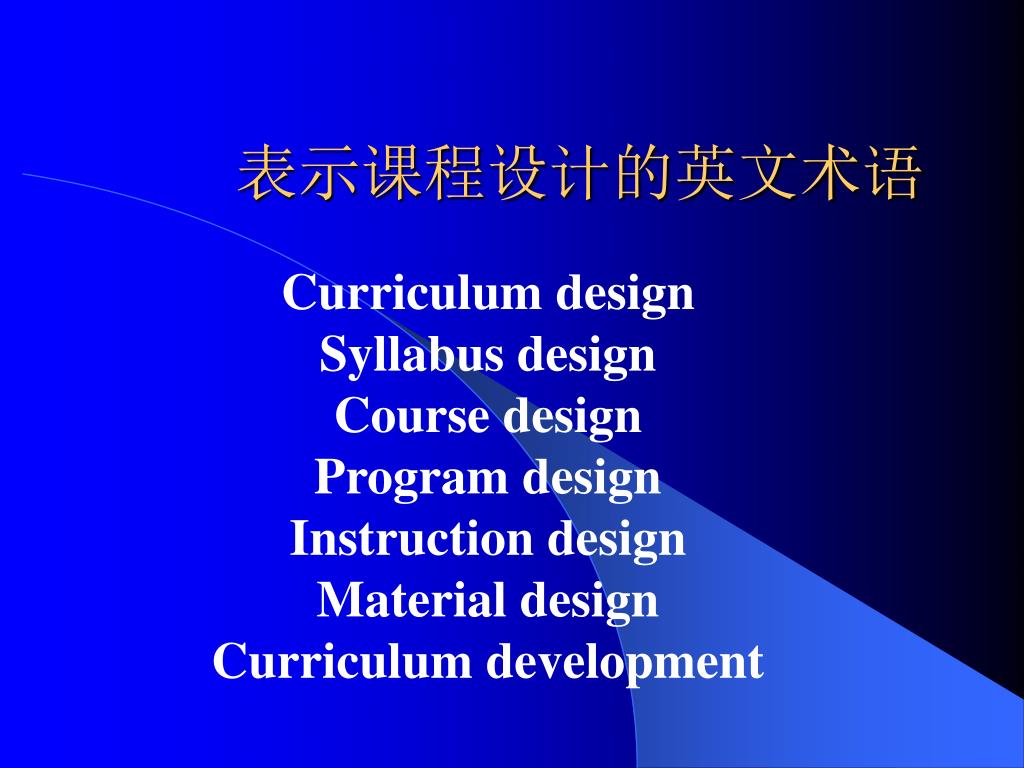 表示课程设计的英文术语

Curriculum design
Syllabus design
Course design
Program design
Instruction design
Material design
Curriculum development